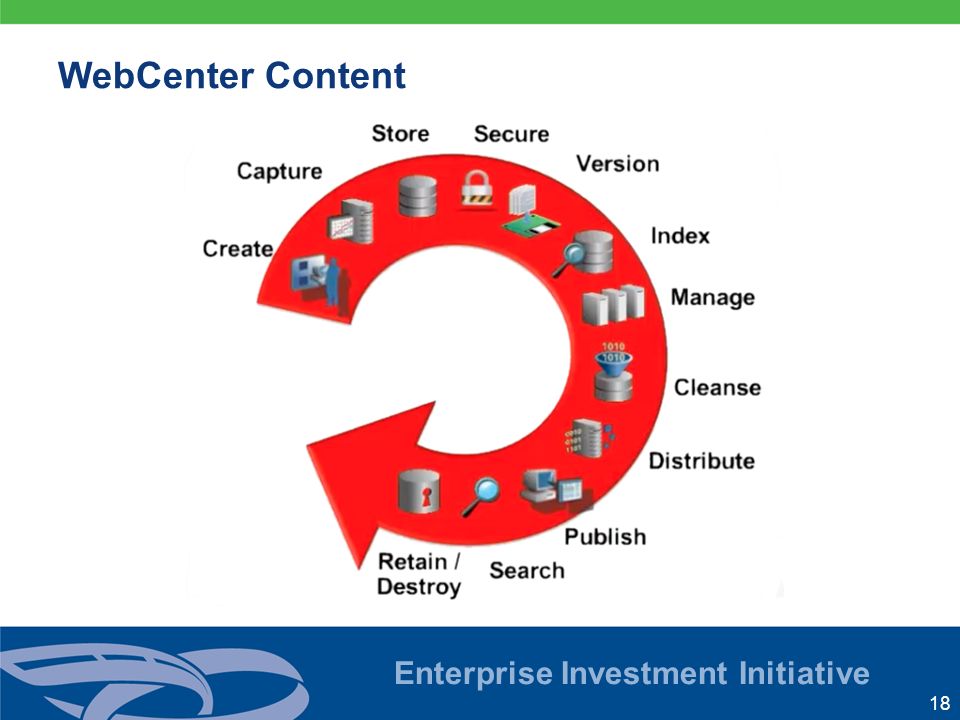 WebCenter Content

Create
Capture
Store
Secure
Version
Index
Manage
1010
1010
Cleanse
Distribute
Publish
Search
Retain / Destroy

Enterprise Investment Initiative

18